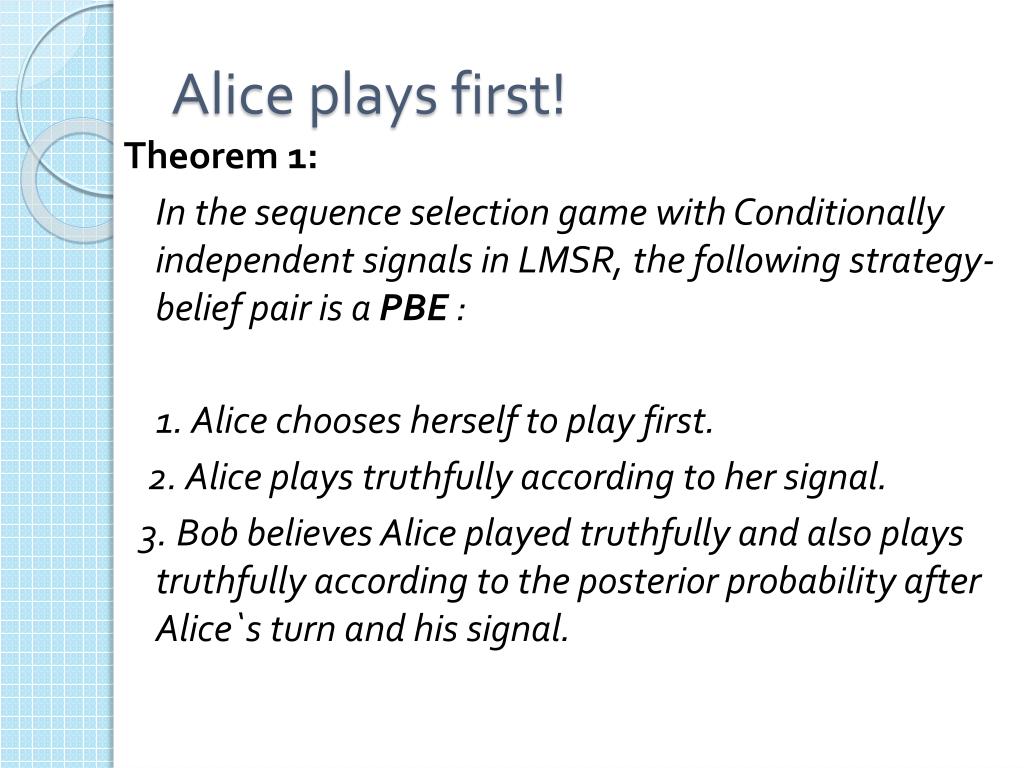 Alice plays first!

Theorem 1:

In the sequence selection game with Conditionally independent signals in LMSR, the following strategy-belief pair is a PBE :

1. Alice chooses herself to play first.

2. Alice plays truthfully according to her signal.

3. Bob believes Alice played truthfully and also plays truthfully according to the posterior probability after Alice`s turn and his signal.